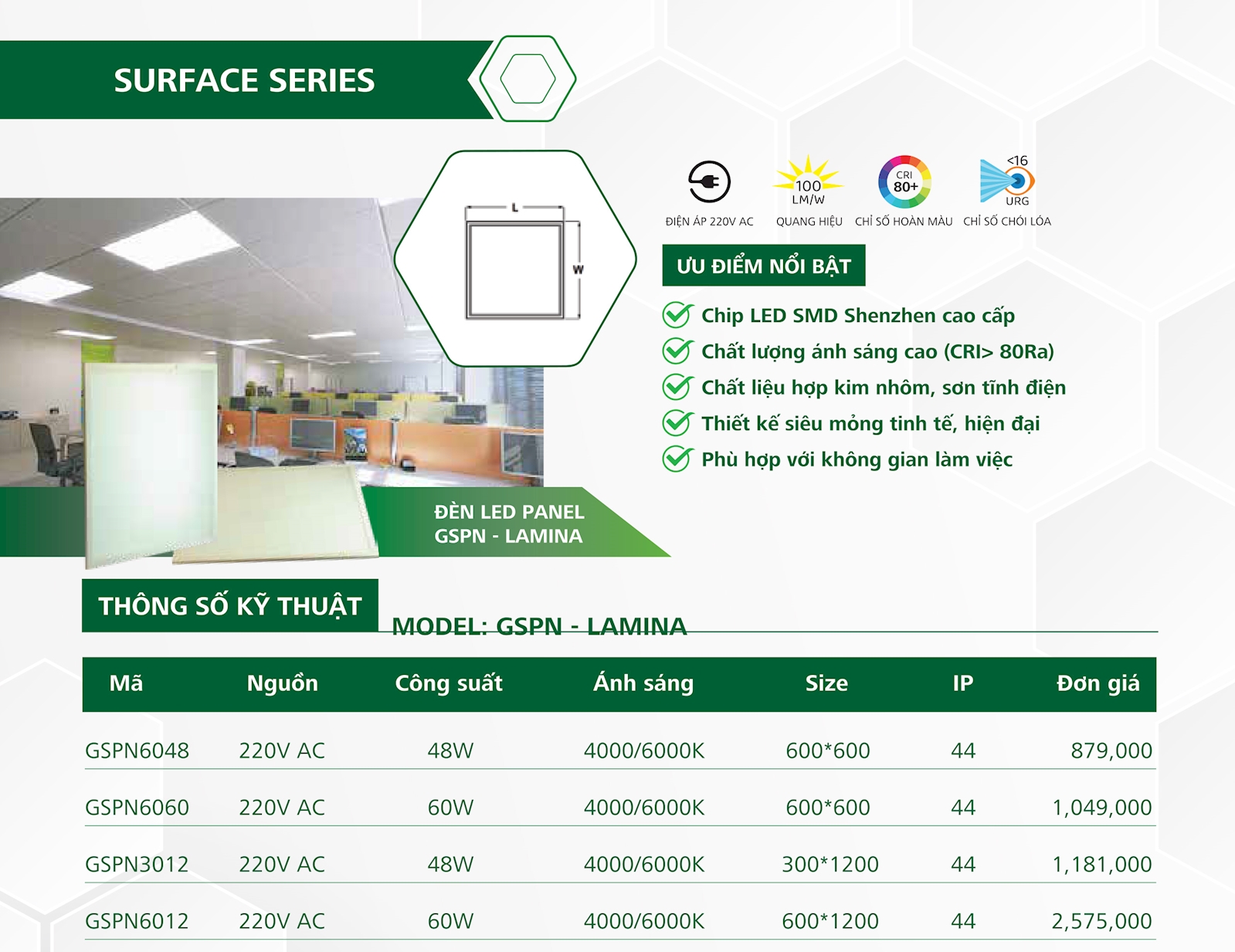 SURFACE SERIES

L

W

ĐIỆN ÁP 220V AC

100 LM/W
QUANG HIỆU

CRI 80+
CHỈ SỐ HOÀN MÀU

<16 URG
CHỈ SỐ CHÓI LÓA

ƯU ĐIỂM NỔI BẬT

Chip LED SMD Shenzhen cao cấp
Chất lượng ánh sáng cao (CRI> 80Ra)
Chất liệu hợp kim nhôm, sơn tĩnh điện
Thiết kế siêu mỏng tinh tế, hiện đại
Phù hợp với không gian làm việc

ĐÈN LED PANEL
GSPN - LAMINA

THÔNG SỐ KỸ THUẬT

MODEL: GSPN - LAMINA

| Mã | Nguồn | Công suất | Ánh sáng | Size | IP | Đơn giá |
|---|---|---|---|---|---|---|
| GSPN6048 | 220V AC | 48W | 4000/6000K | 600*600 | 44 | 879,000 |
| GSPN6060 | 220V AC | 60W | 4000/6000K | 600*600 | 44 | 1,049,000 |
| GSPN3012 | 220V AC | 48W | 4000/6000K | 300*1200 | 44 | 1,181,000 |
| GSPN6012 | 220V AC | 60W | 4000/6000K | 600*1200 | 44 | 2,575,000 |